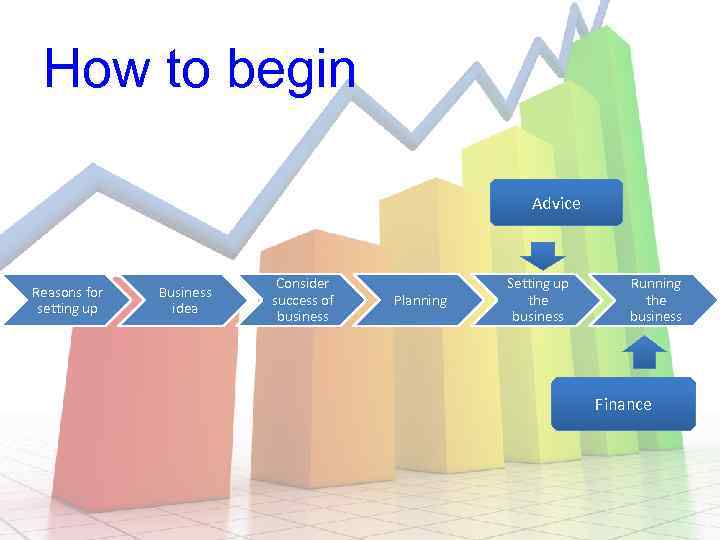 How to begin

Advice

Reasons for setting up

Business idea

Consider success of business

Planning

Setting up the business

Running the business

Finance